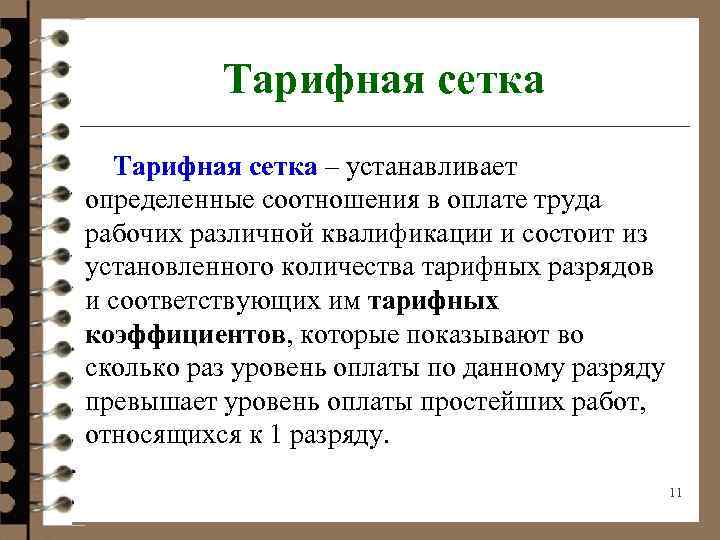 Тарифная сетка

Тарифная сетка – устанавливает определенные соотношения в оплате труда рабочих различной квалификации и состоит из установленного количества тарифных разрядов и соответствующих им тарифных коэффициентов, которые показывают во сколько раз уровень оплаты по данному разряду превышает уровень оплаты простейших работ, относящихся к 1 разряду.

11